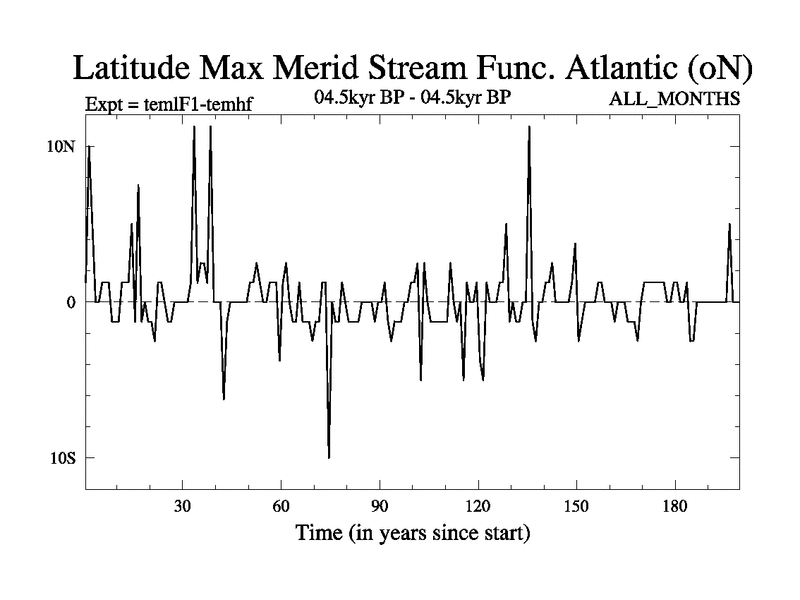 Latitude Max Merid Stream Func. Atlantic (oN)

Expt = temlF1-temhf

04.5kyr BP - 04.5kyr BP

ALL_MONTHS

10N

0

10S

30

60

90

120

150

180

Time (in years since start)